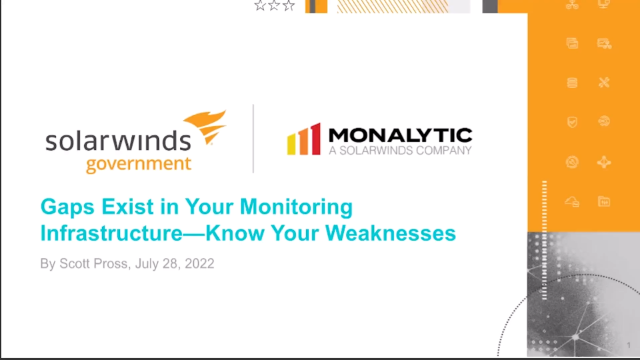 solarwinds
government

MONALYTIC
A SOLARWINDS COMPANY

Gaps Exist in Your Monitoring Infrastructure—Know Your Weaknesses

By Scott Pross, July 28, 2022

1